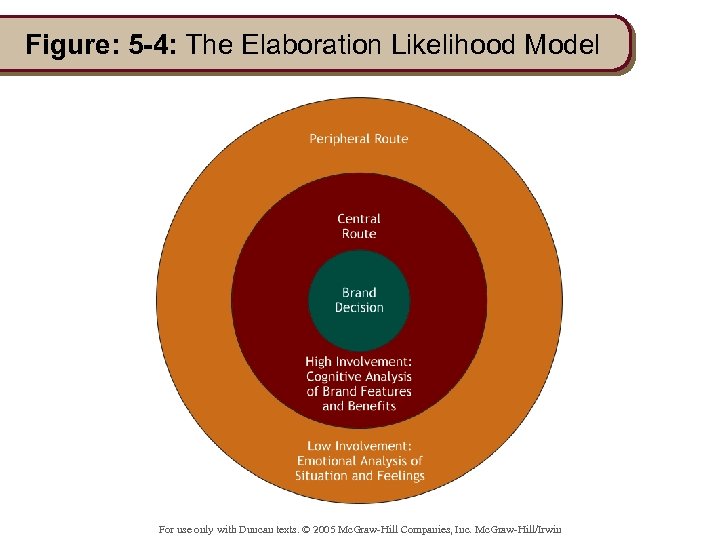 Figure: 5-4: The Elaboration Likelihood Model

Peripheral Route

Central Route

Brand Decision

High Involvement: Cognitive Analysis of Brand Features and Benefits

Low Involvement: Emotional Analysis of Situation and Feelings

For use only with Duncan texts. © 2005 McGraw-Hill Companies, Inc. McGraw-Hill/Irwin